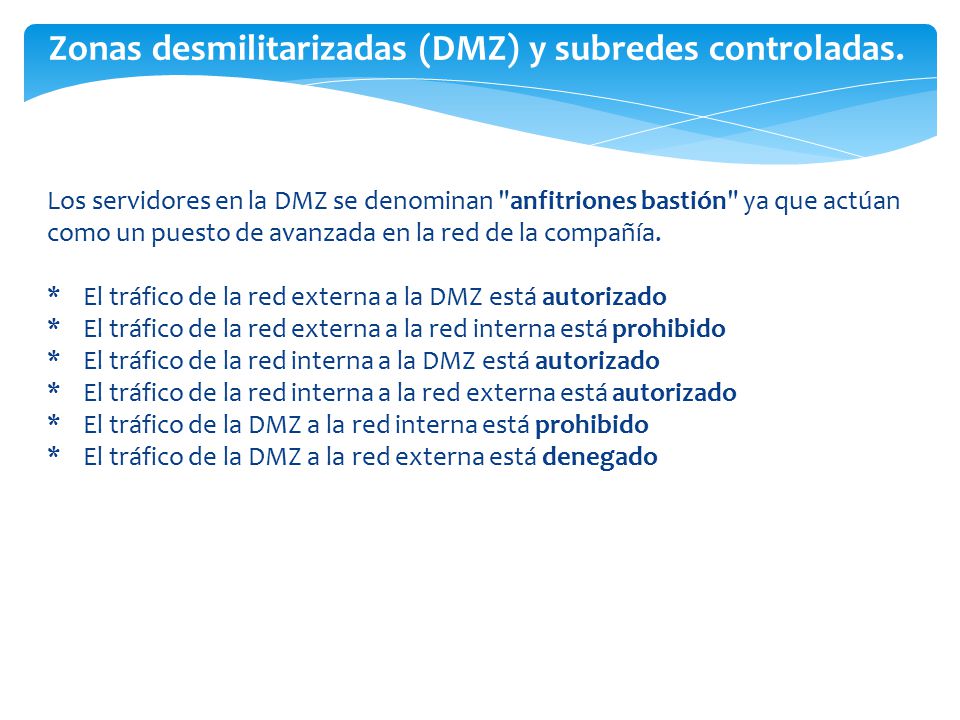 Zonas desmilitarizadas (DMZ) y subredes controladas.

Los servidores en la DMZ se denominan "anfitriones bastión" ya que actúan como un puesto de avanzada en la red de la compañía.

* El tráfico de la red externa a la DMZ está autorizado
* El tráfico de la red externa a la red interna está prohibido
* El tráfico de la red interna a la DMZ está autorizado
* El tráfico de la red interna a la red externa está autorizado
* El tráfico de la DMZ a la red interna está prohibido
* El tráfico de la DMZ a la red externa está denegado